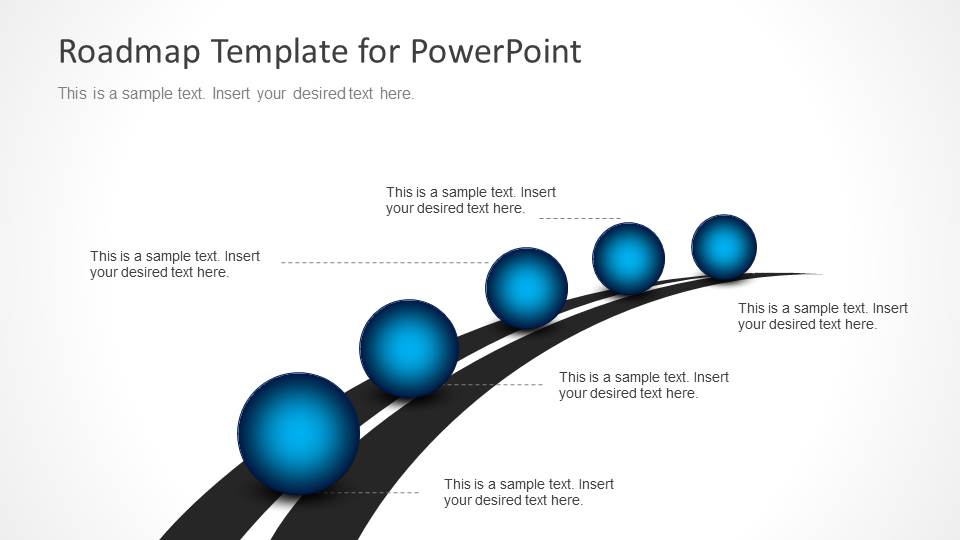 Roadmap Template for PowerPoint

This is a sample text. Insert your desired text here.

This is a sample text. Insert your desired text here.

This is a sample text. Insert your desired text here.

This is a sample text. Insert your desired text here.

This is a sample text. Insert your desired text here.

This is a sample text. Insert your desired text here.